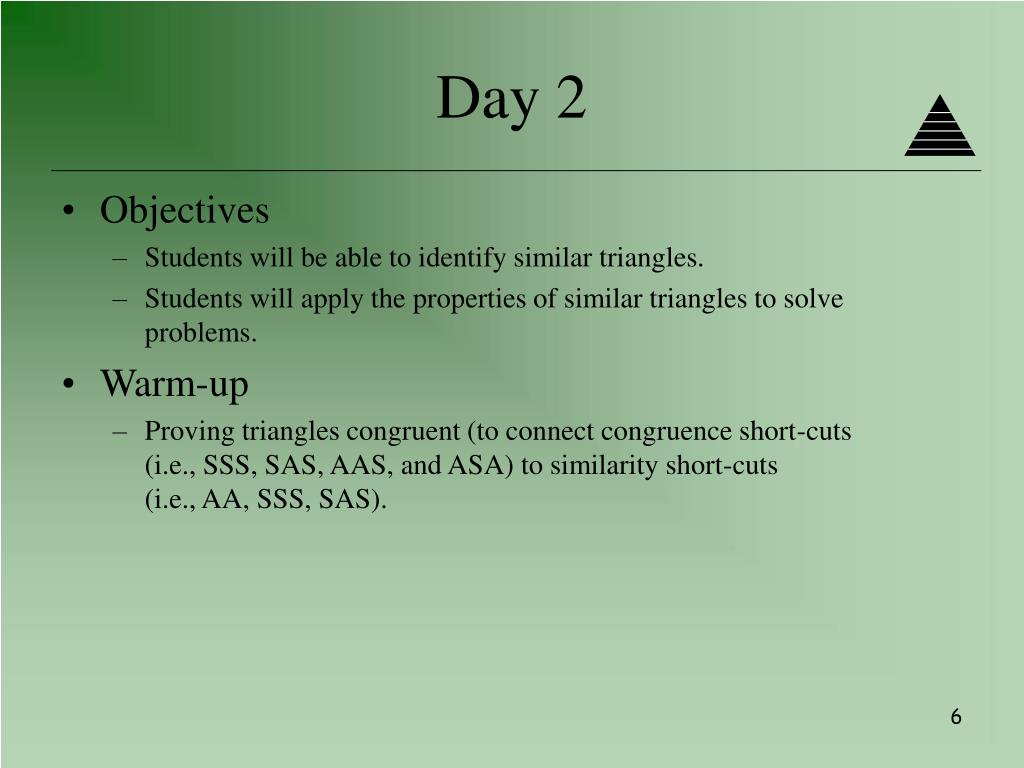 Day 2

• Objectives
– Students will be able to identify similar triangles.
– Students will apply the properties of similar triangles to solve problems.

• Warm-up
– Proving triangles congruent (to connect congruence short-cuts (i.e., SSS, SAS, AAS, and ASA) to similarity short-cuts (i.e., AA, SSS, SAS).

6